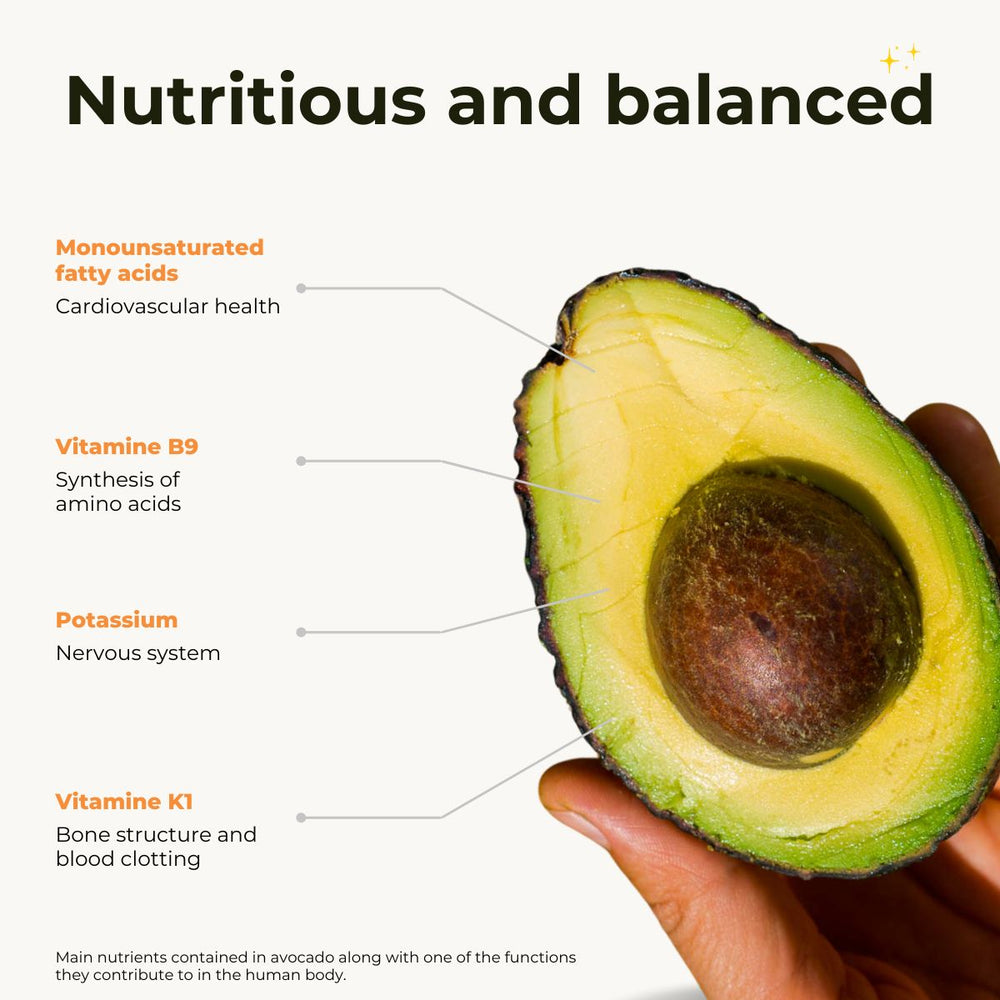 Nutritious and balanced

Monounsaturated fatty acids
Cardiovascular health

Vitamine B9
Synthesis of amino acids

Potassium
Nervous system

Vitamine K1
Bone structure and blood clotting

Main nutrients contained in avocado along with one of the functions they contribute to in the human body.